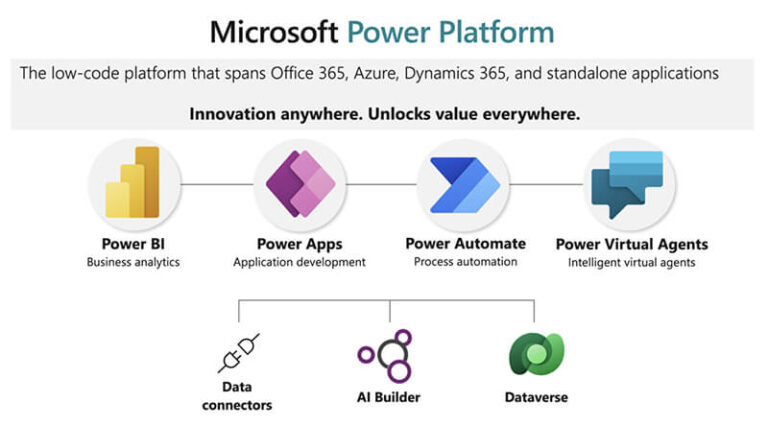 Microsoft Power Platform

The low-code platform that spans Office 365, Azure, Dynamics 365, and standalone applications

Innovation anywhere. Unlocks value everywhere.

Power BI
Business analytics

Power Apps
Application development

Power Automate
Process automation

Power Virtual Agents
Intelligent virtual agents

Data connectors

AI Builder

Dataverse